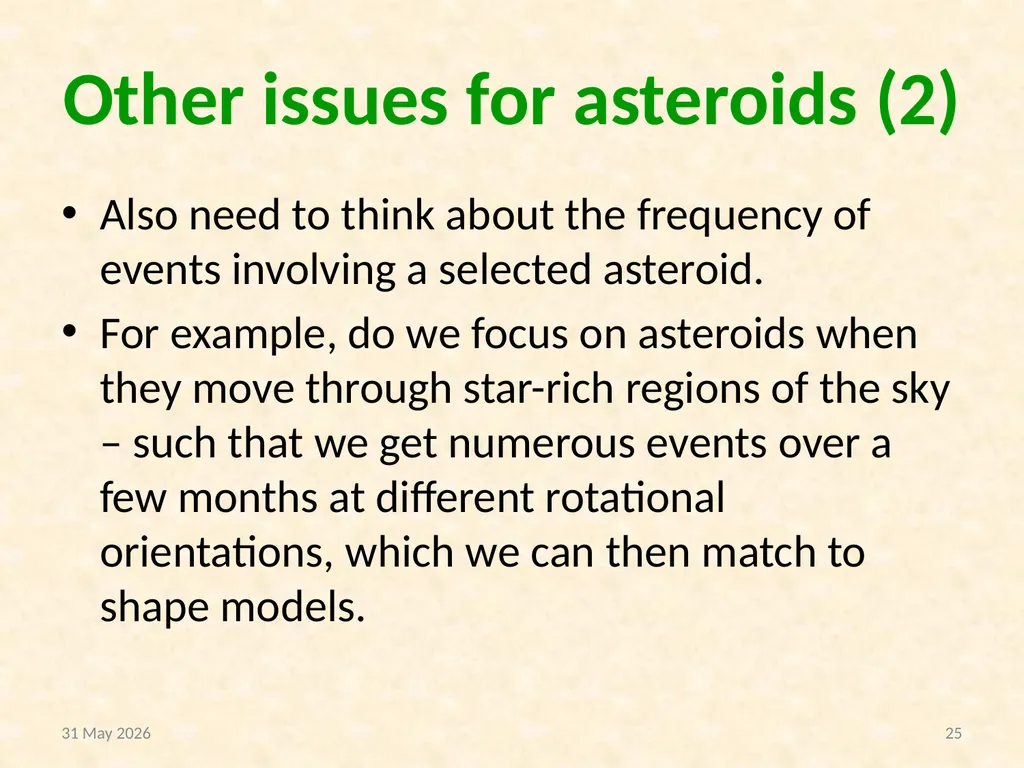 Other issues for asteroids (2)

• Also need to think about the frequency of events involving a selected asteroid.

• For example, do we focus on asteroids when they move through star-rich regions of the sky – such that we get numerous events over a few months at different rotational orientations, which we can then match to shape models.

31 May 2026

25